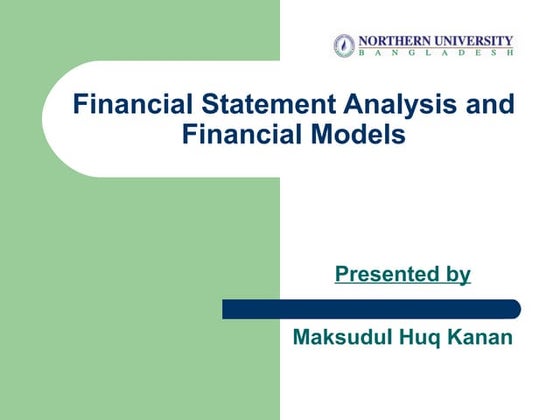 NORTHERN UNIVERSITY
BANGLADESH

Financial Statement Analysis and Financial Models

Presented by

Maksudul Huq Kanan